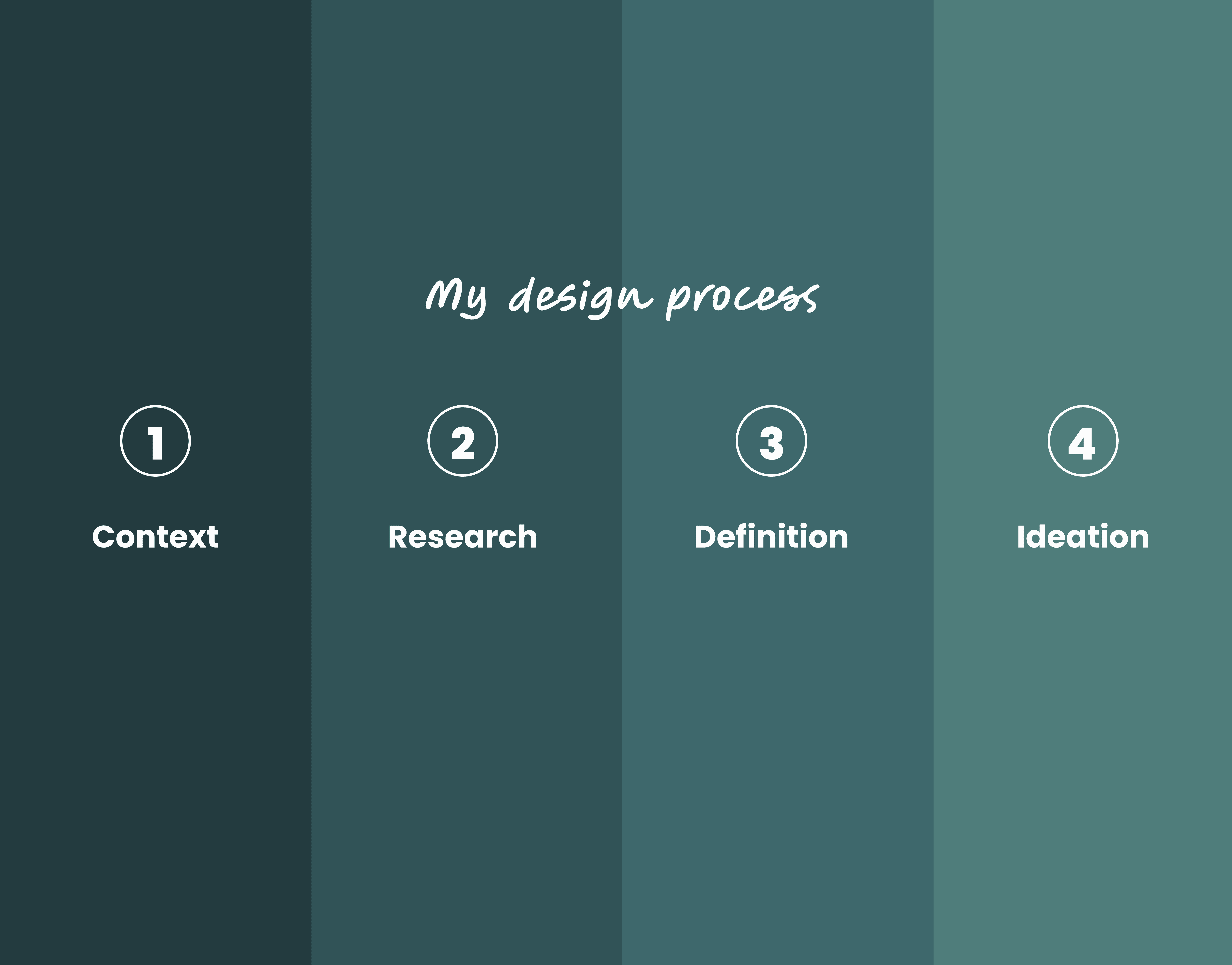 My design process

1

Context

2

Research

3

Definition

4

Ideation